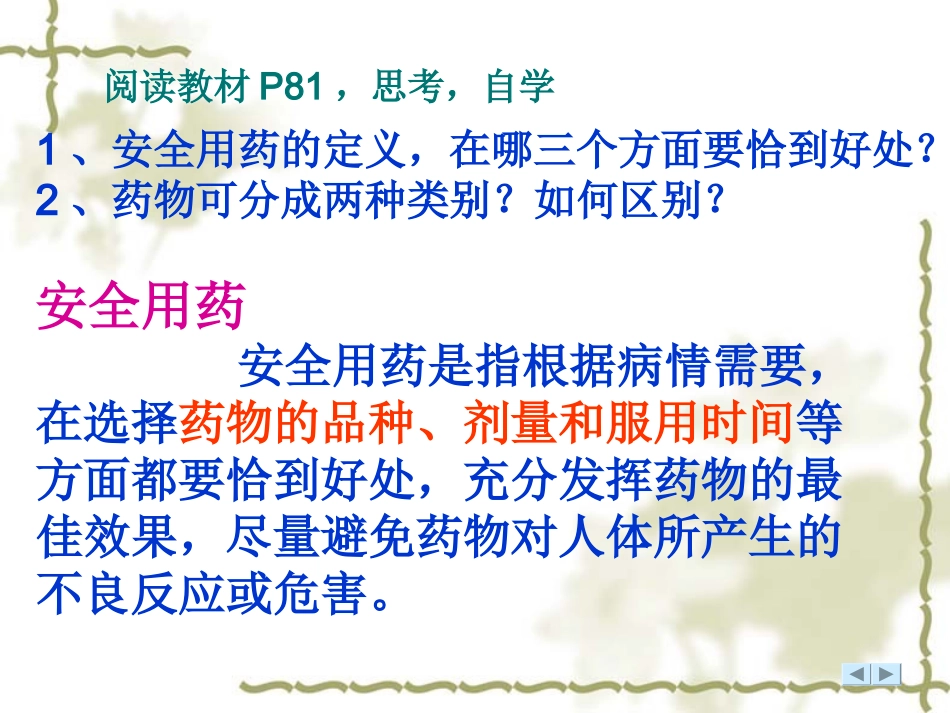 阅读教材 P81 ，思考，自学

1 、安全用药的定义，在哪三个方面要恰到好处？
2 、药物可分成两种类别？如何区别？

安全用药

安全用药是指根据病情需要，在选择药物的品种、剂量和服用时间等方面都要恰到好处，充分发挥药物的最佳效果，尽量避免药物对人体所产生的不良反应或危害。